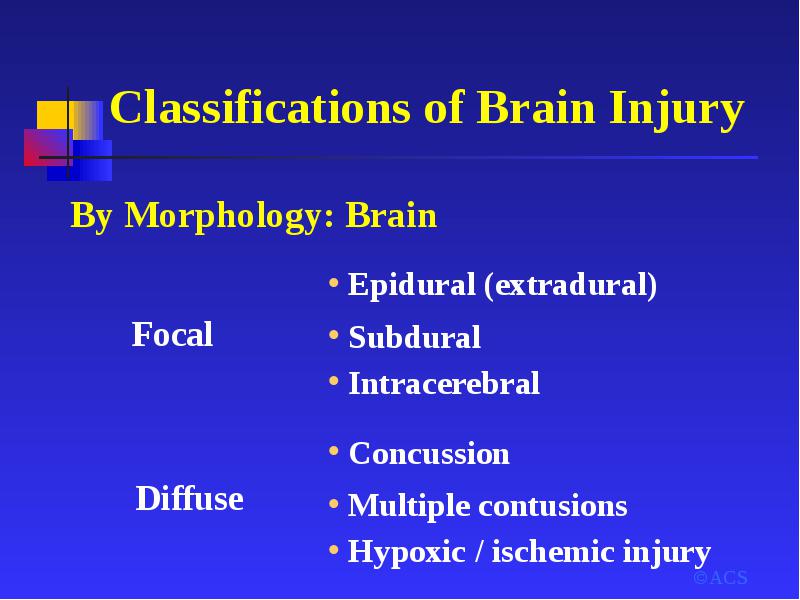 Classifications of Brain Injury

By Morphology: Brain

Focal

• Epidural (extradural)
• Subdural
• Intracerebral

Diffuse

• Concussion
• Multiple contusions
• Hypoxic / ischemic injury

©ACS